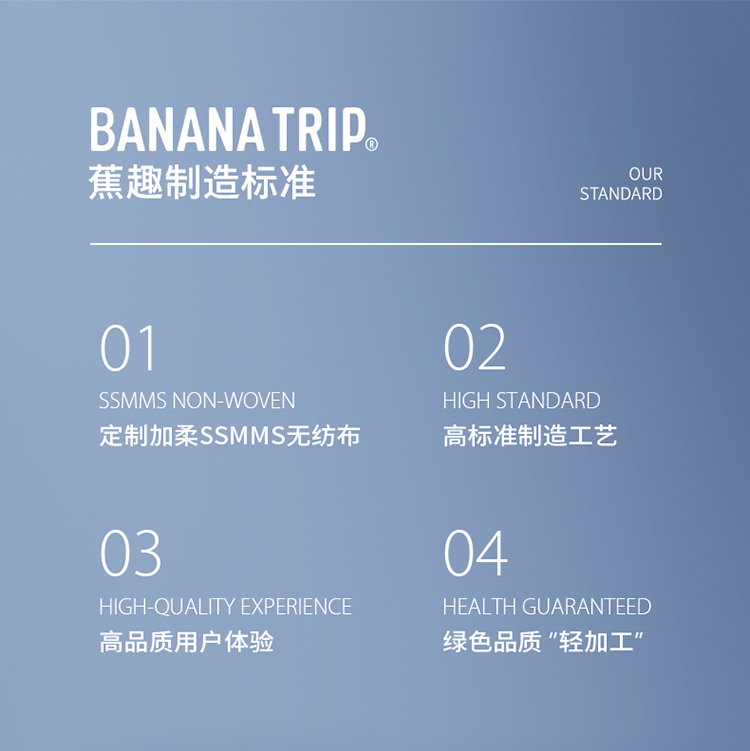 BANANA TRIP®
蕉趣制造标准

OUR STANDARD

01
SSMMS NON-WOVEN
定制加柔SSMMS无纺布

02
HIGH STANDARD
高标准制造工艺

03
HIGH-QUALITY EXPERIENCE
高品质用户体验

04
HEALTH GUARANTEED
绿色品质“轻加工”